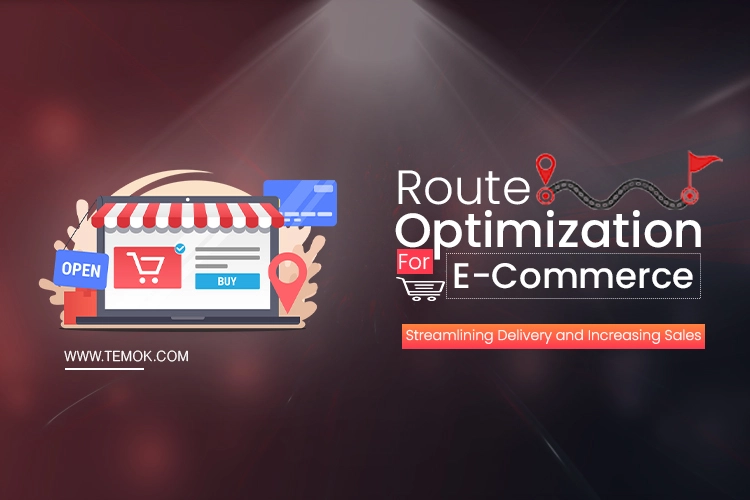 OPEN

BUY

WWW.TEMOK.COM

Route Optimization For E-Commerce

Streamlining Delivery and Increasing Sales